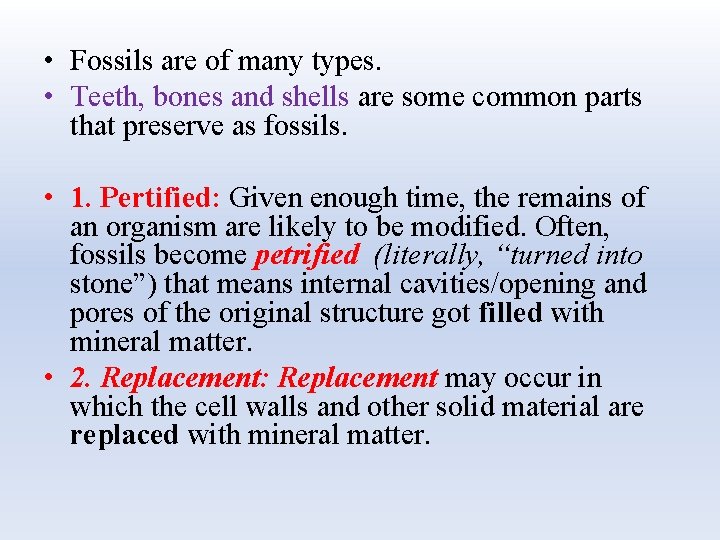 • Fossils are of many types.
• Teeth, bones and shells are some common parts that preserve as fossils.

• 1. Pertified: Given enough time, the remains of an organism are likely to be modified. Often, fossils become petrified (literally, “turned into stone”) that means internal cavities/opening and pores of the original structure got filled with mineral matter.
• 2. Replacement: Replacement may occur in which the cell walls and other solid material are replaced with mineral matter.